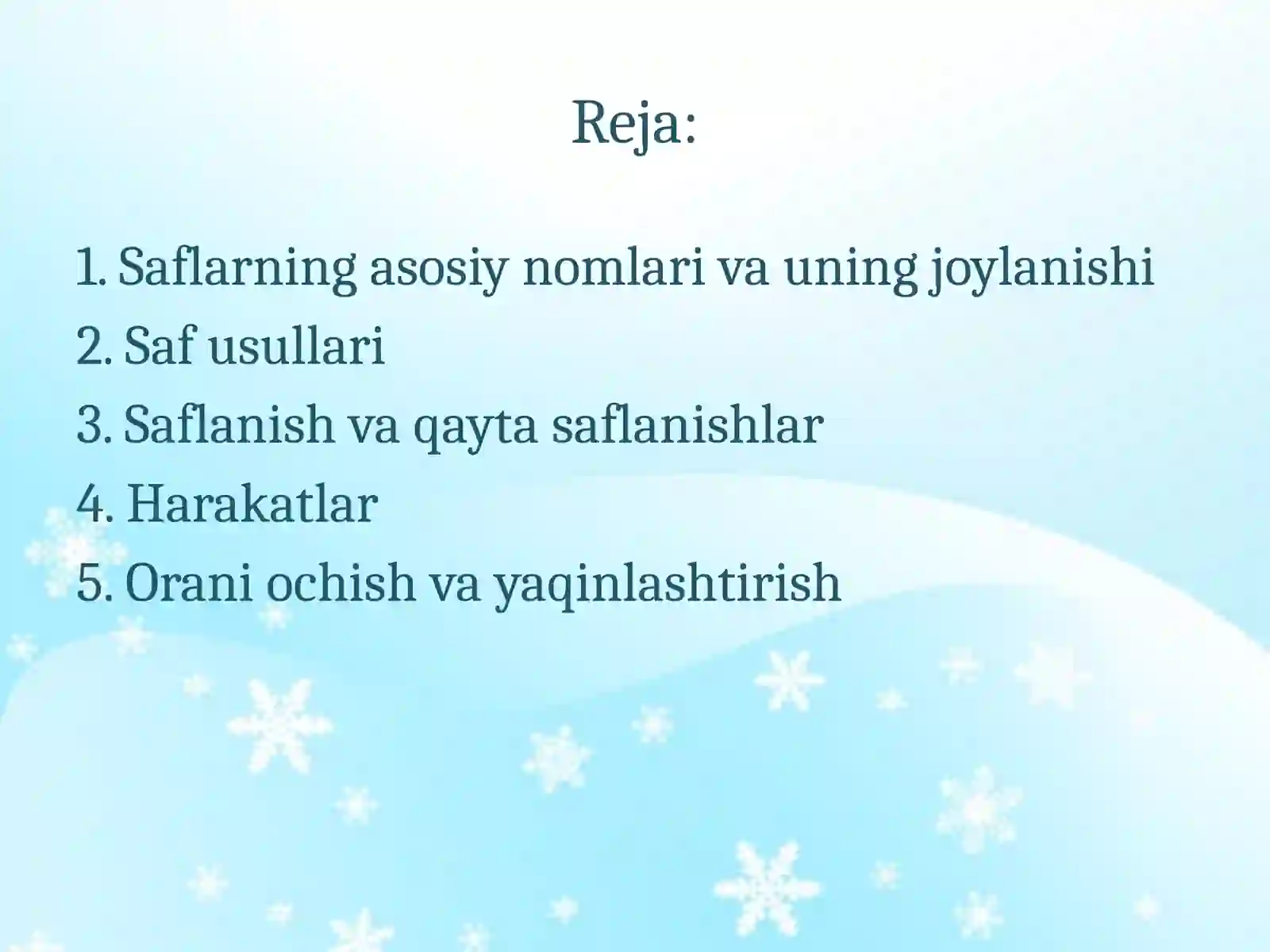 Reja:

1. Saflarning asosiy nomlari va uning joylanishi
2. Saf usullari
3. Saflanish va qayta saflanishlar
4. Harakatlar
5. Orani ochish va yaqinlashtirish